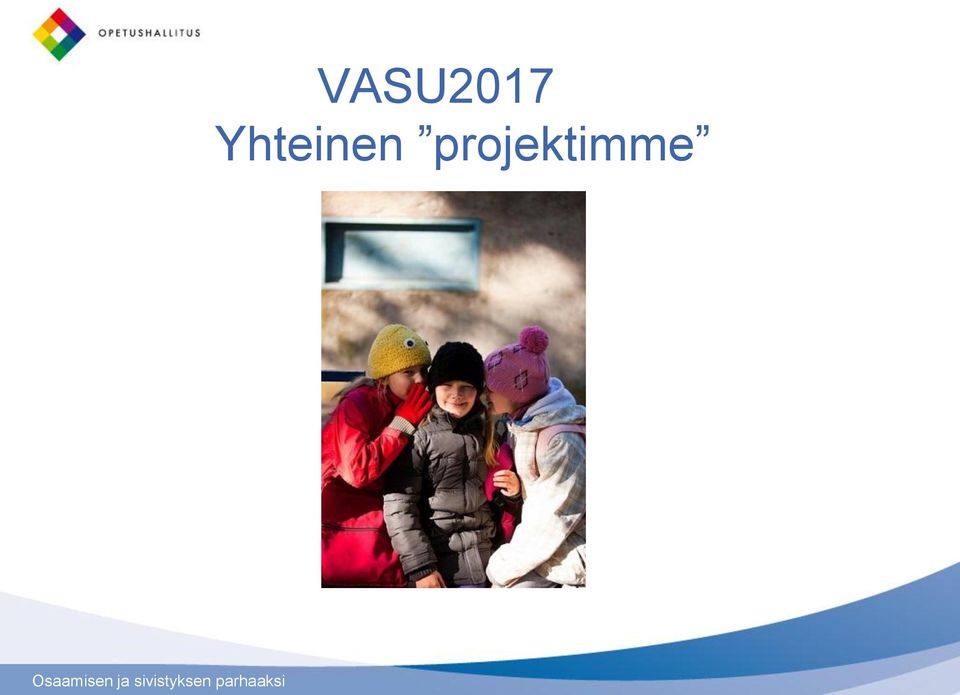 OPETUSHALLITUS

VASU2017
Yhteinen ”projektimme”

Osaamisen ja sivistyksen parhaaksi